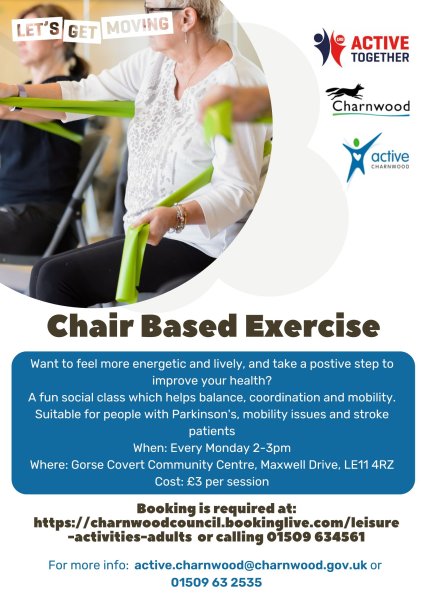 LET'S GET MOVING

ACTIVE TOGETHER

Charnwood

active CHARNWOOD

Chair Based Exercise

Want to feel more energetic and lively, and take a postive step to improve your health?
A fun social class which helps balance, coordination and mobility.
Suitable for people with Parkinson's, mobility issues and stroke patients
When: Every Monday 2-3pm
Where: Gorse Covert Community Centre, Maxwell Drive, LE11 4RZ
Cost: £3 per session

Booking is required at: https://charnwoodcouncil.bookinglive.com/leisure-activities-adults or calling 01509 634561

For more info: active.charnwood@charnwood.gov.uk or 01509 63 2535